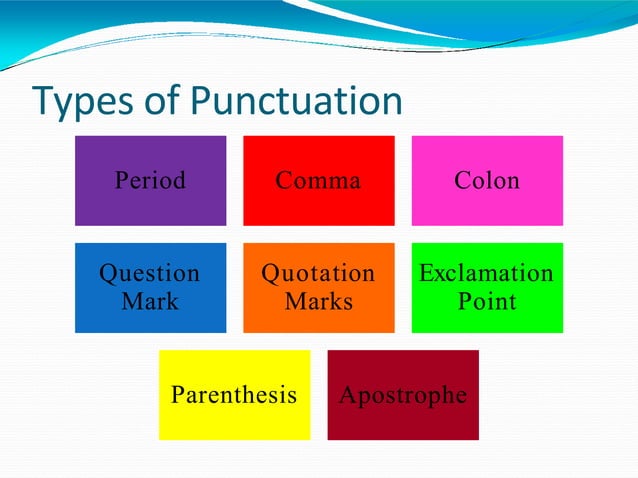 Types of Punctuation

Period

Comma

Colon

Question Mark

Quotation Marks

Exclamation Point

Parenthesis

Apostrophe